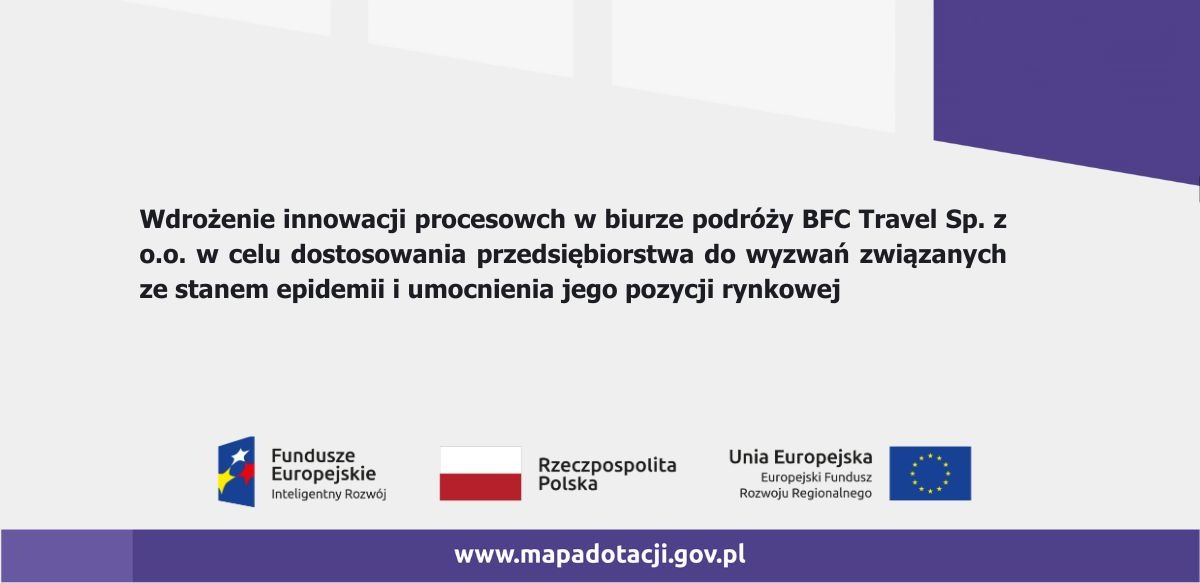 Wdrożenie innowacji procesowch w biurze podróży BFC Travel Sp. z o.o. w celu dostosowania przedsiębiorstwa do wyzwań związanych ze stanem epidemii i umocnienia jego pozycji rynkowej

Fundusze Europejskie
Inteligentny Rozwój

Rzeczpospolita Polska

Unia Europejska
Europejski Fundusz Rozwoju Regionalnego

www.mapadotacji.gov.pl